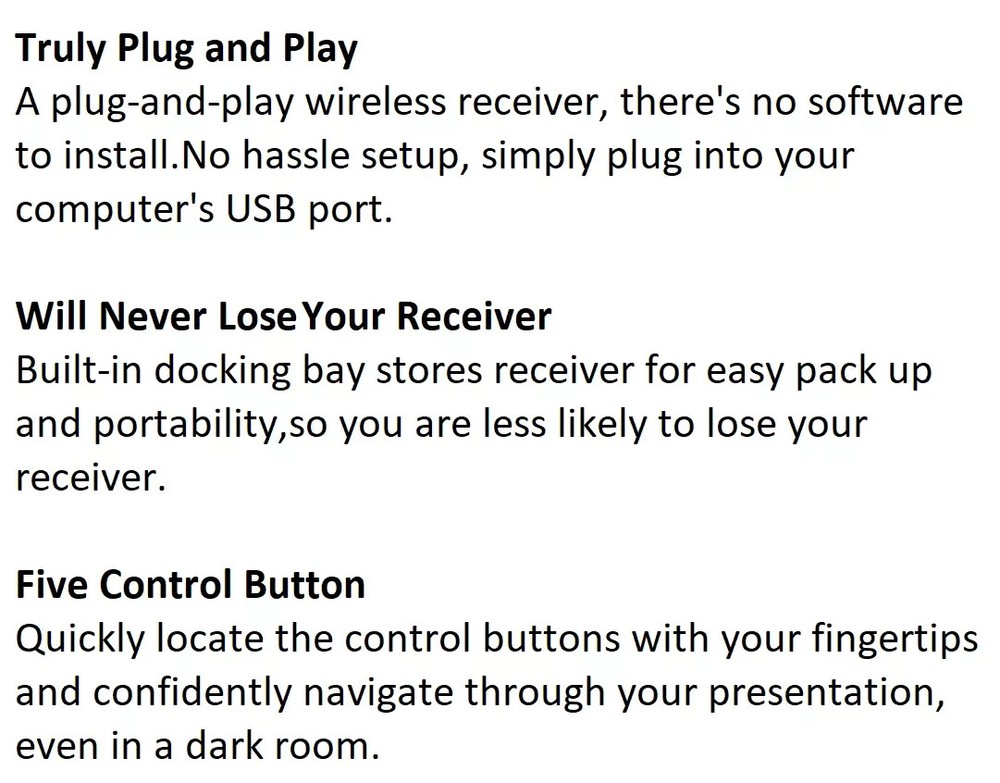 Truly Plug and Play
A plug-and-play wireless receiver, there's no software to install.No hassle setup, simply plug into your computer's USB port.

Will Never Lose Your Receiver
Built-in docking bay stores receiver for easy pack up and portability,so you are less likely to lose your receiver.

Five Control Button
Quickly locate the control buttons with your fingertips and confidently navigate through your presentation, even in a dark room.